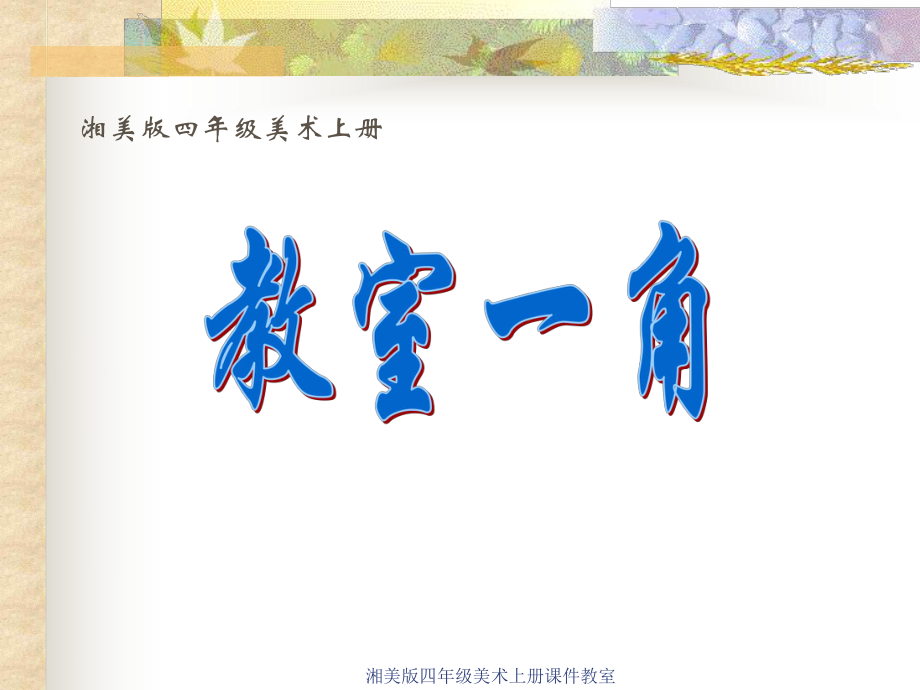 湘美版四年级美术上册

教室一角

湘美版四年级美术上册课件教室